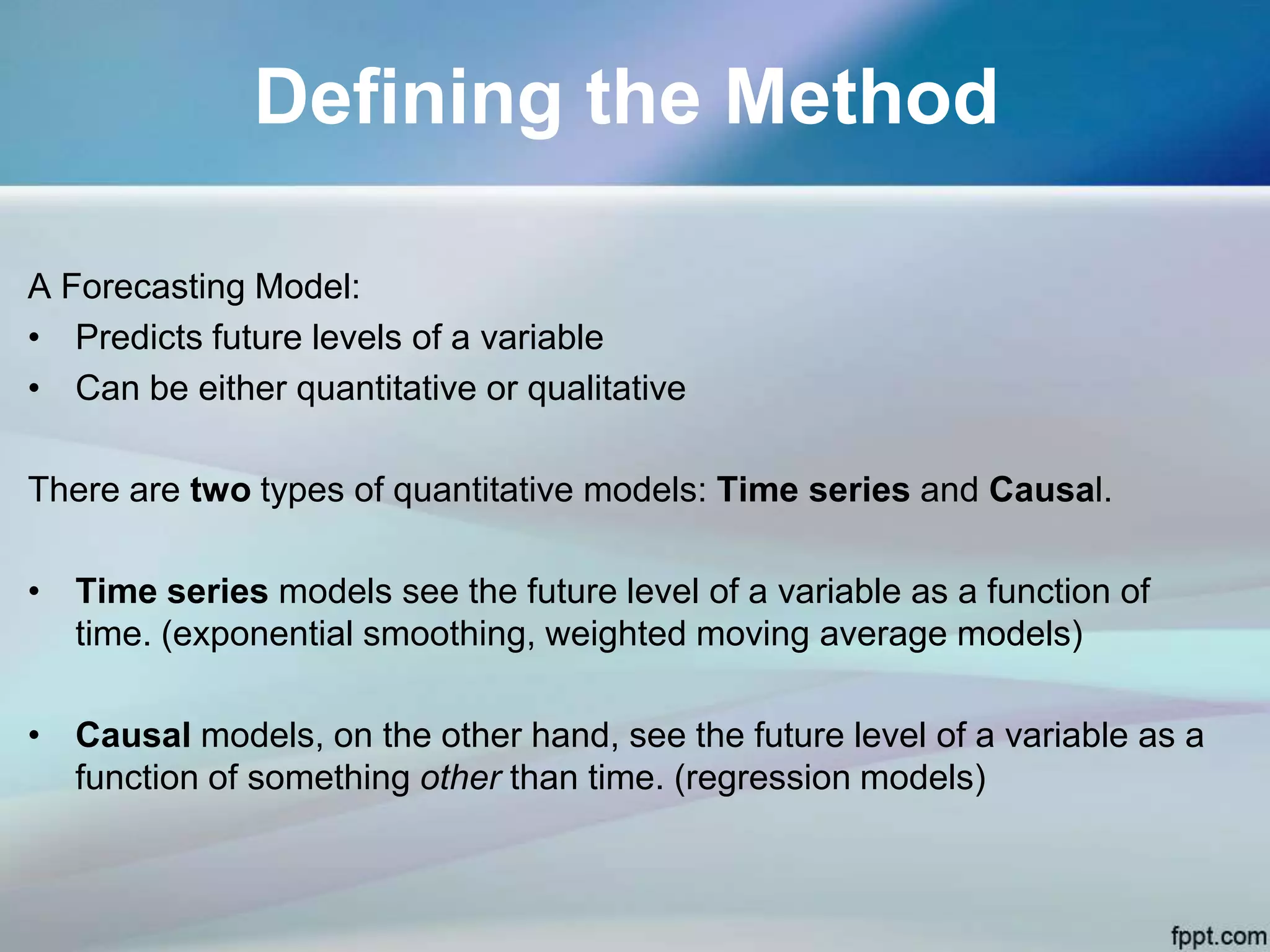 Defining the Method

A Forecasting Model:
• Predicts future levels of a variable
• Can be either quantitative or qualitative

There are two types of quantitative models: Time series and Causal.

• Time series models see the future level of a variable as a function of time. (exponential smoothing, weighted moving average models)

• Causal models, on the other hand, see the future level of a variable as a function of something other than time. (regression models)

fppt.com